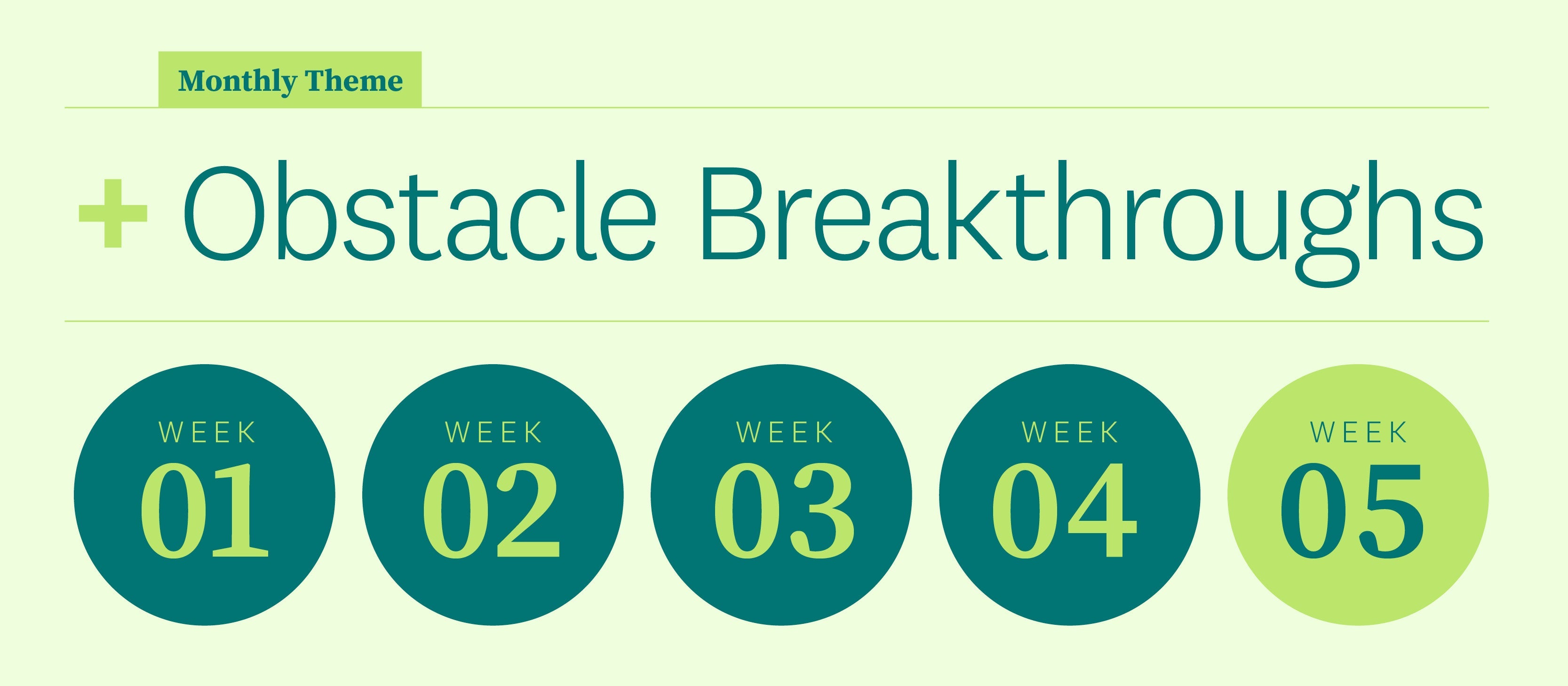 Monthly Theme

+ Obstacle Breakthroughs

WEEK 01

WEEK 02

WEEK 03

WEEK 04

WEEK 05